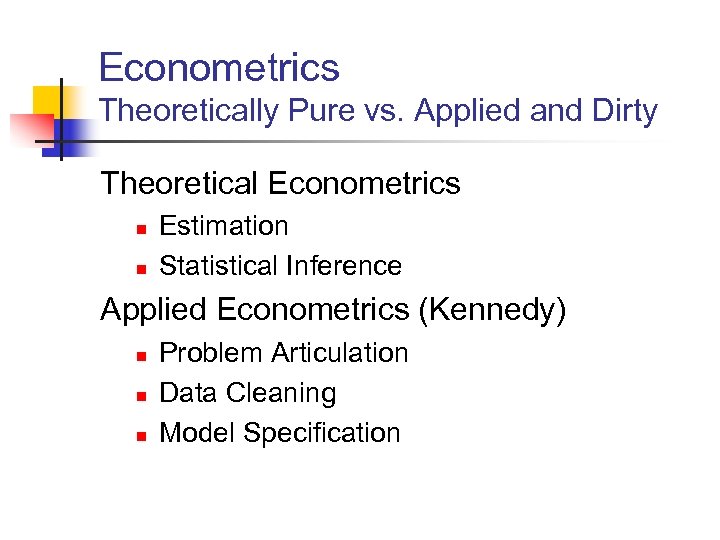 Econometrics
Theoretically Pure vs. Applied and Dirty

Theoretical Econometrics
- Estimation
- Statistical Inference

Applied Econometrics (Kennedy)
- Problem Articulation
- Data Cleaning
- Model Specification